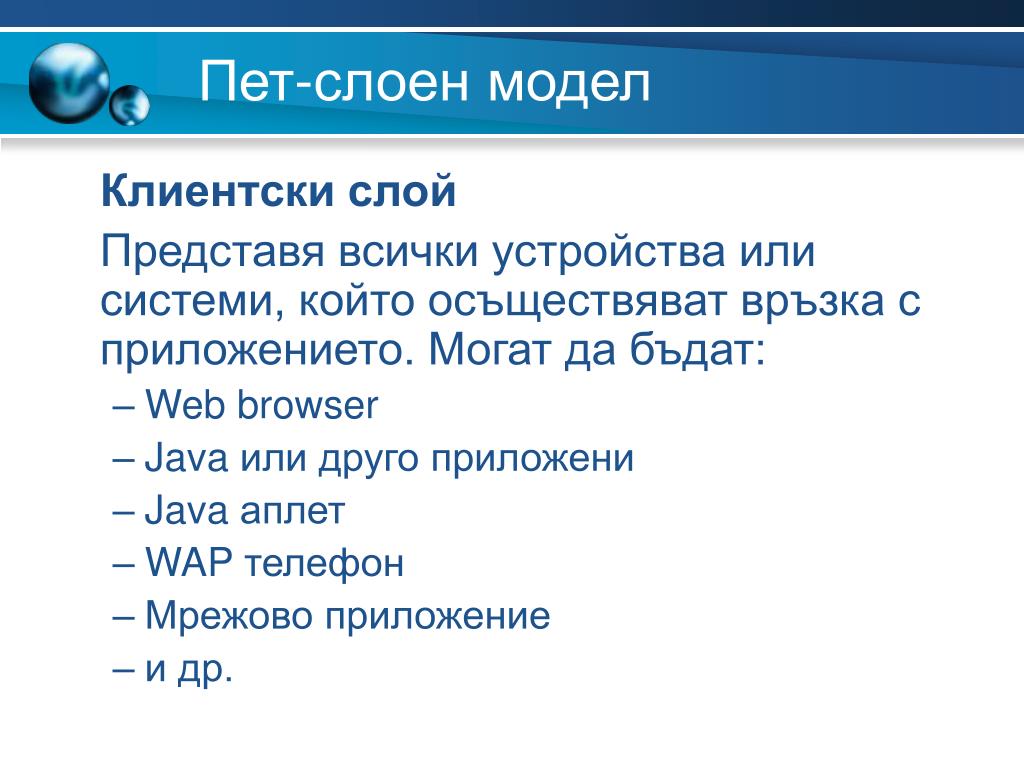 Пет-слоен модел

Клиентски слой

Представя всички устройства или системи, който осъществяват връзка с приложението. Могат да бъдат:

– Web browser
– Java или друго приложени
– Java аплет
– WAP телефон
– Мрежово приложение
– и др.